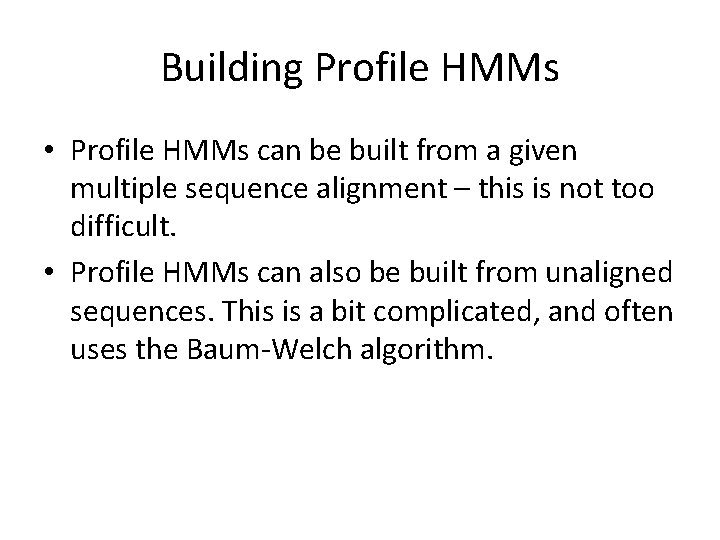 Building Profile HMMs

• Profile HMMs can be built from a given multiple sequence alignment – this is not too difficult.

• Profile HMMs can also be built from unaligned sequences. This is a bit complicated, and often uses the Baum-Welch algorithm.